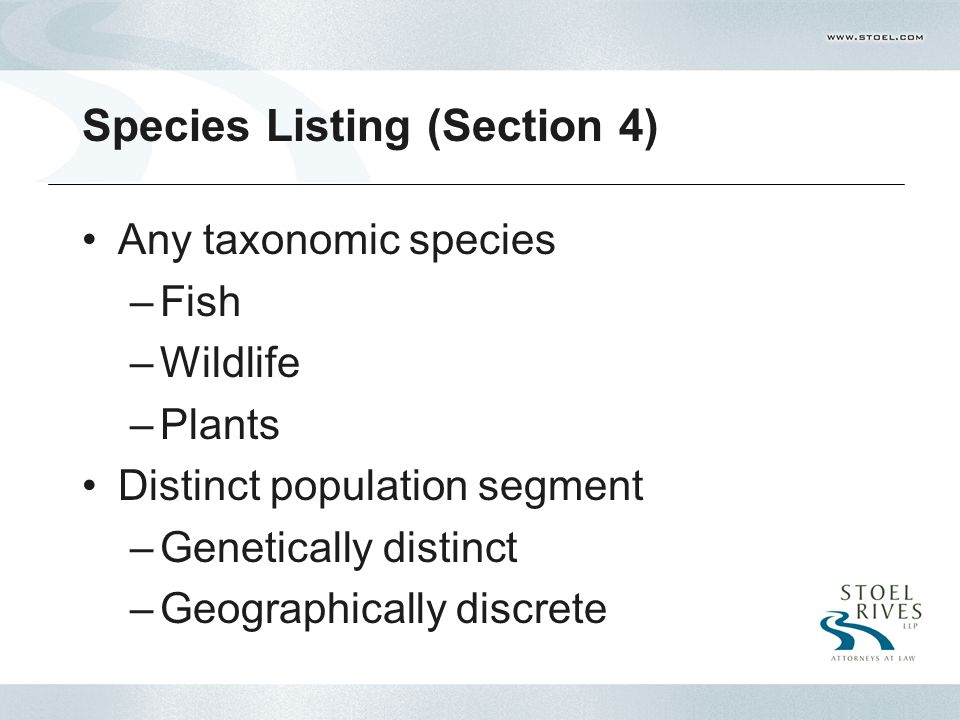 WWW.STOEL.COM

Species Listing (Section 4)

• Any taxonomic species
– Fish
– Wildlife
– Plants
• Distinct population segment
– Genetically distinct
– Geographically discrete

STOEL RIVES LLP
ATTORNEYS AT LAW